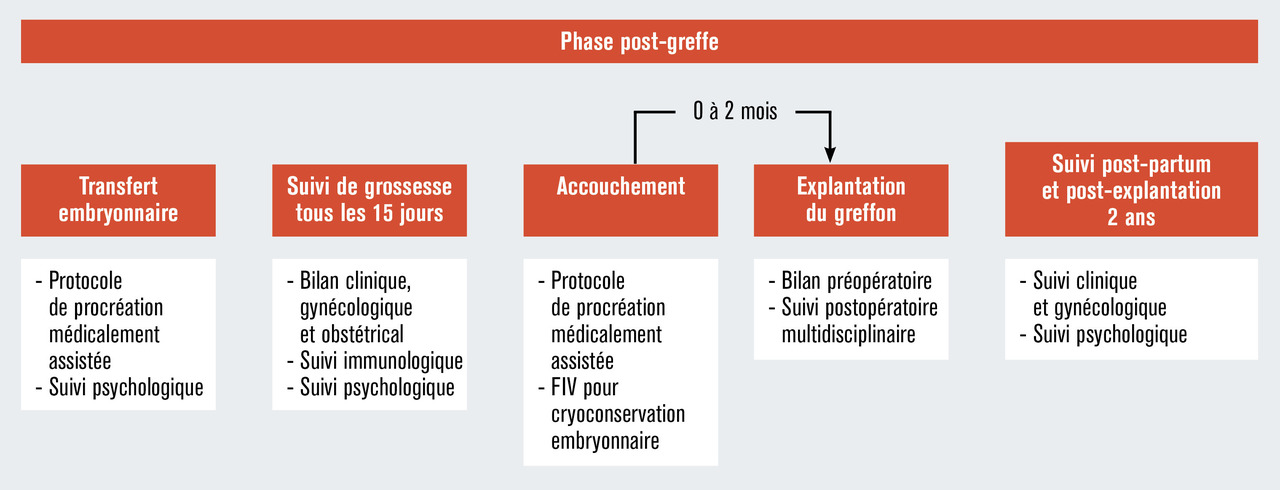 Phase post-greffe

0 à 2 mois

Transfert embryonnaire

- Protocole de procréation médicalement assistée
- Suivi psychologique

Suivi de grossesse tous les 15 jours

- Bilan clinique, gynécologique et obstétrical
- Suivi immunologique
- Suivi psychologique

Accouchement

- Protocole de procréation médicalement assistée
- FIV pour cryoconservation embryonnaire

Explantation du greffon

- Bilan préopératoire
- Suivi postopératoire multidisciplinaire

Suivi post-partum et post-explantation 2 ans

- Suivi clinique et gynécologique
- Suivi psychologique